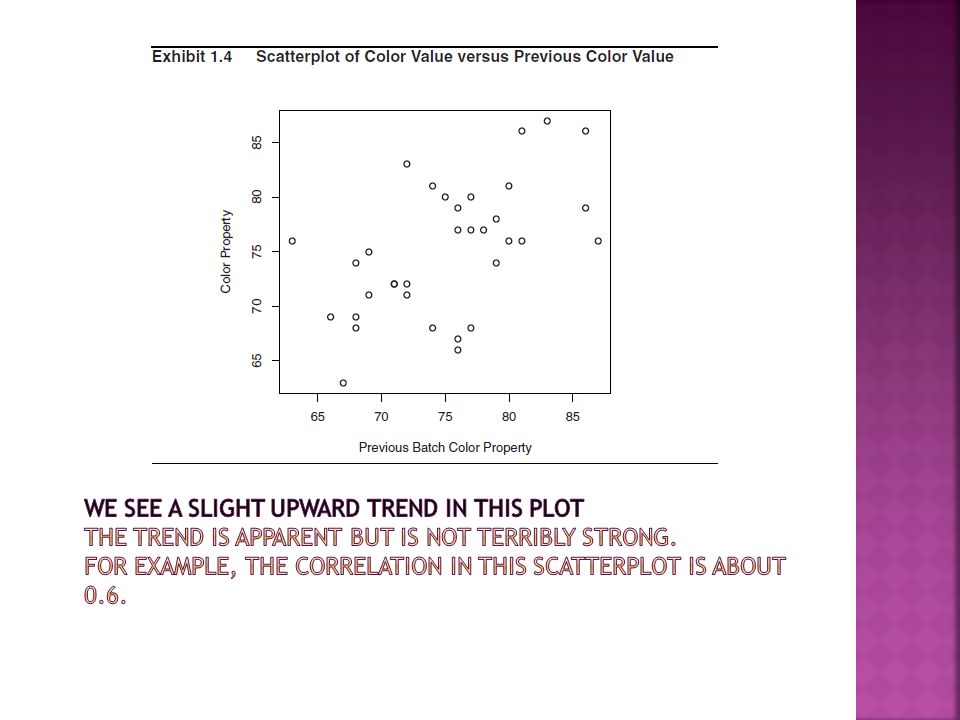 Exhibit 1.4 Scatterplot of Color Value versus Previous Color Value

Color Property

85
80
75
70
65

65 70 75 80 85

Previous Batch Color Property

WE SEE A SLIGHT UPWARD TREND IN THIS PLOT
THE TREND IS APPARENT BUT IS NOT TERRIBLY STRONG.
FOR EXAMPLE, THE CORRELATION IN THIS SCATTERPLOT IS ABOUT 0.6.